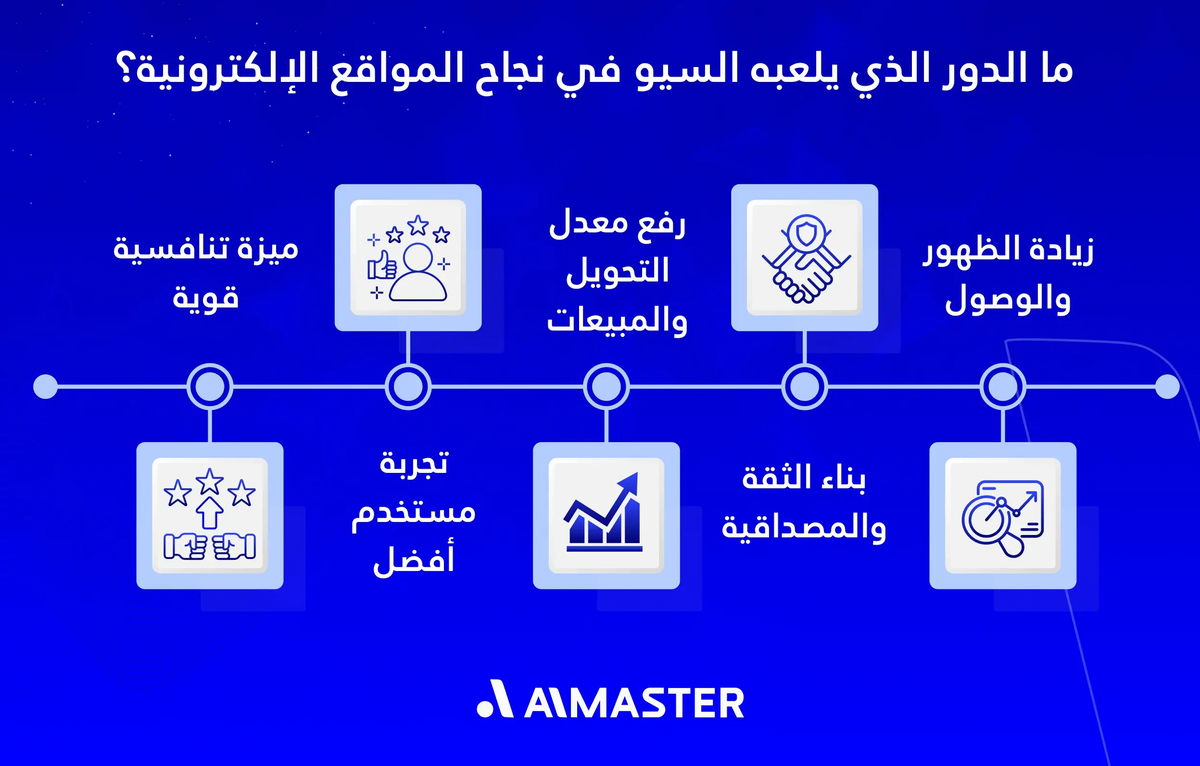 ما الدور الذي يلعبه السيو في نجاح المواقع الإلكترونية؟

زيادة الظهور والوصول

بناء الثقة والمصداقية

رفع معدل التحويل والمبيعات

تجربة مستخدم أفضل

ميزة تنافسية قوية

AIMASTER